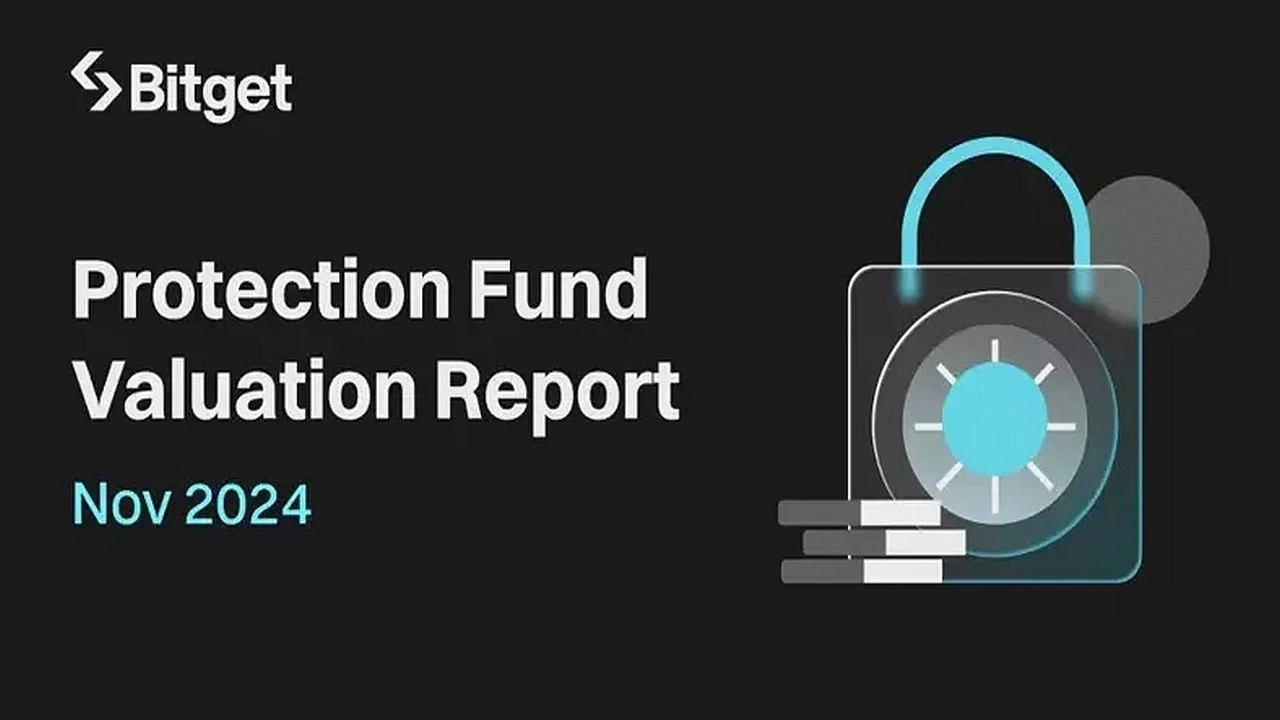 Bitget

Protection Fund Valuation Report

Nov 2024